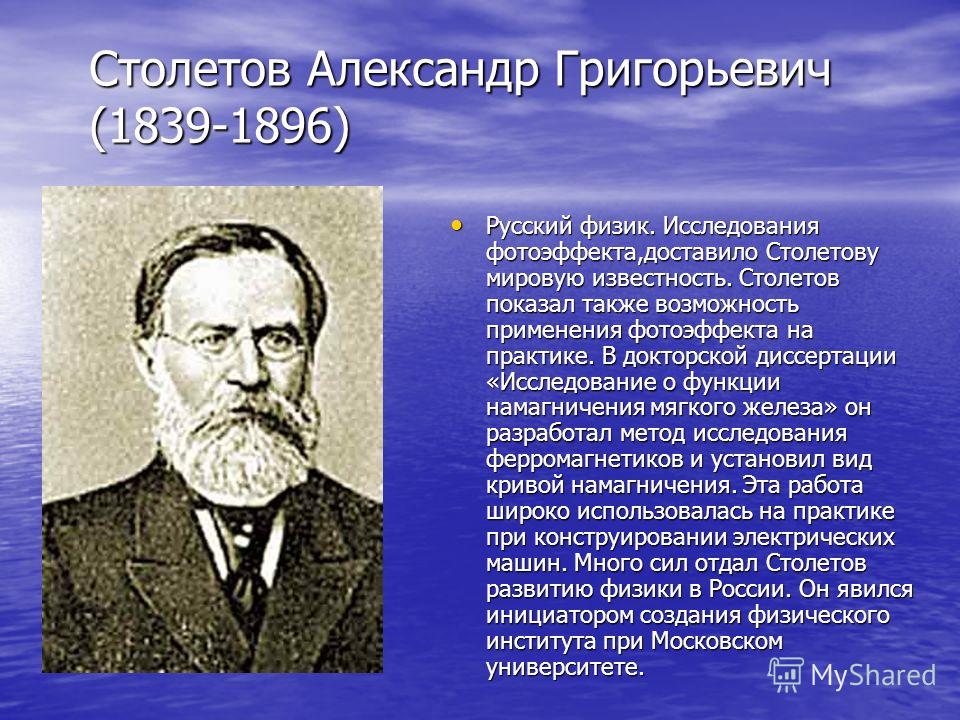 Столетов Александр Григорьевич (1839-1896)

• Русский физик. Исследования фотоэффекта,доставило Столетову мировую известность. Столетов показал также возможность применения фотоэффекта на практике. В докторской диссертации «Исследование о функции намагничения мягкого железа» он разработал метод исследования ферромагнетиков и установил вид кривой намагничения. Эта работа широко использовалась на практике при конструировании электрических машин. Много сил отдал Столетов развитию физики в России. Он явился инициатором создания физического института при Московском университете.

MyShared